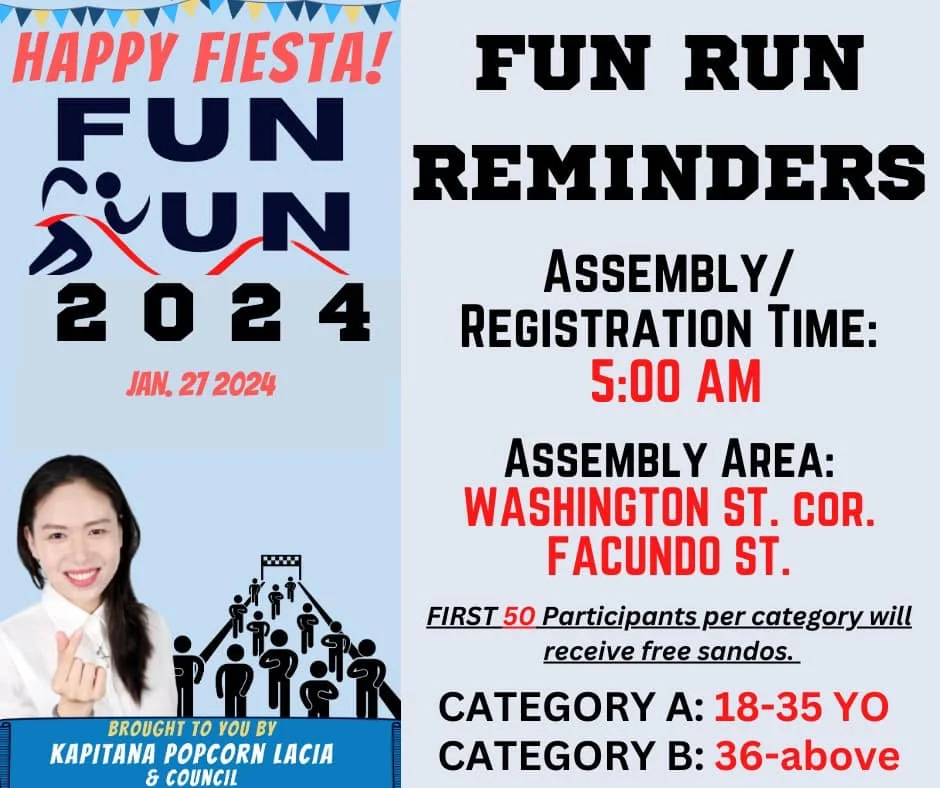 HAPPY FIESTA!

FUN RUN

2024

JAN. 27 2024

BROUGHT TO YOU BY
KAPITANA POPCORN LACIA
& COUNCIL

FUN RUN REMINDERS

ASSEMBLY/ REGISTRATION TIME:
5:00 AM

ASSEMBLY AREA:
WASHINGTON ST. COR. FACUNDO ST.

FIRST 50 Participants per category will receive free sandos.

CATEGORY A: 18-35 YO
CATEGORY B: 36-above